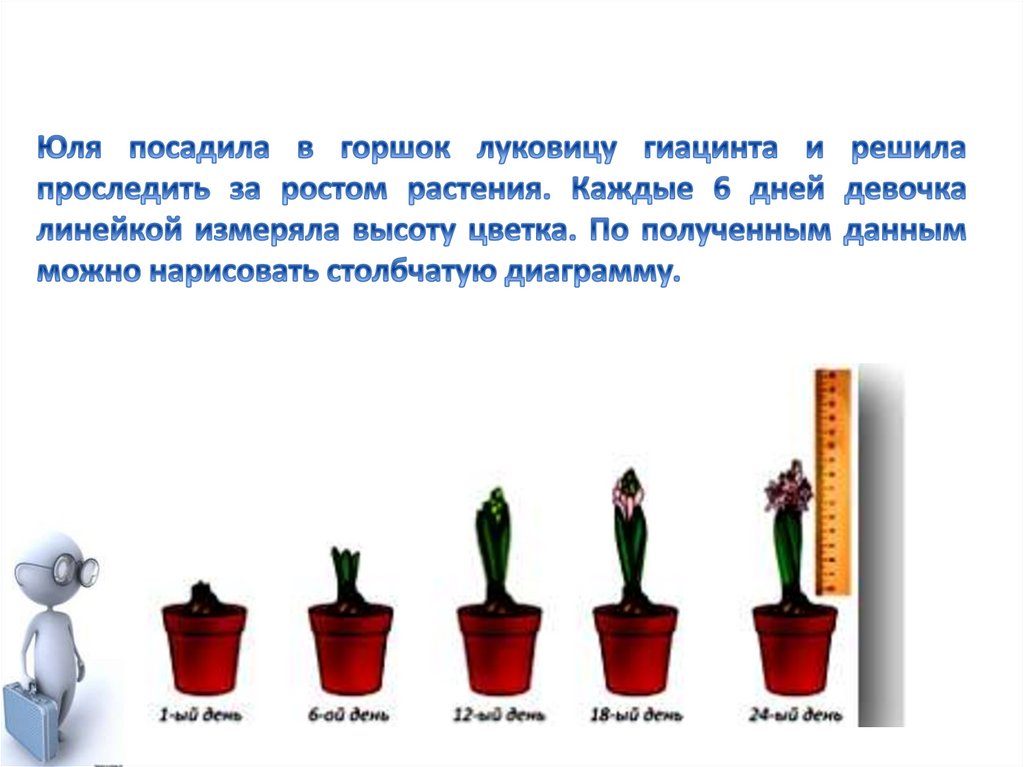 Юля посадила в горшок луковицу гиацинта и решила проследить за ростом растения. Каждые 6 дней девочка линейкой измеряла высоту цветка. По полученным данным можно нарисовать столбчатую диаграмму.

1-ый день 6-ой день 12-ый день 18-ый день 24-ый день